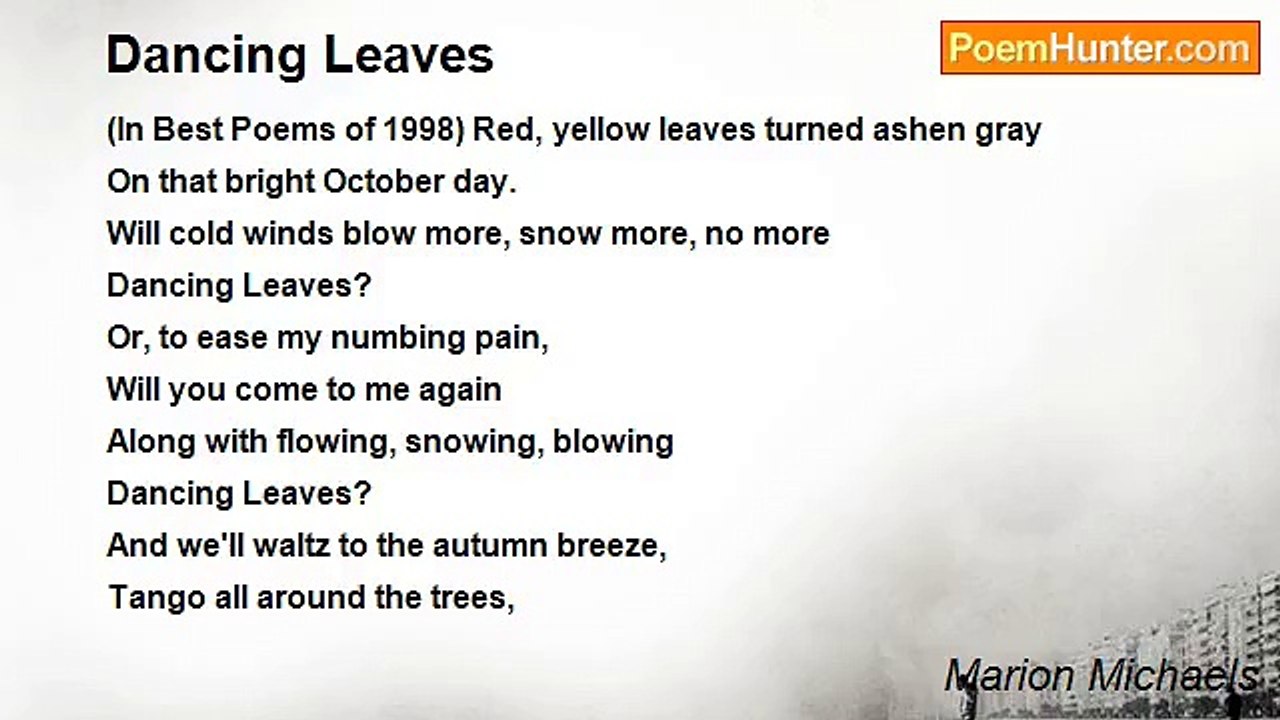 Dancing Leaves

PoemHunter.com

(In Best Poems of 1998) Red, yellow leaves turned ashen gray
On that bright October day.
Will cold winds blow more, snow more, no more
Dancing Leaves?
Or, to ease my numbing pain,
Will you come to me again
Along with flowing, snowing, blowing
Dancing Leaves?
And we'll waltz to the autumn breeze,
Tango all around the trees,

Marion Michaels